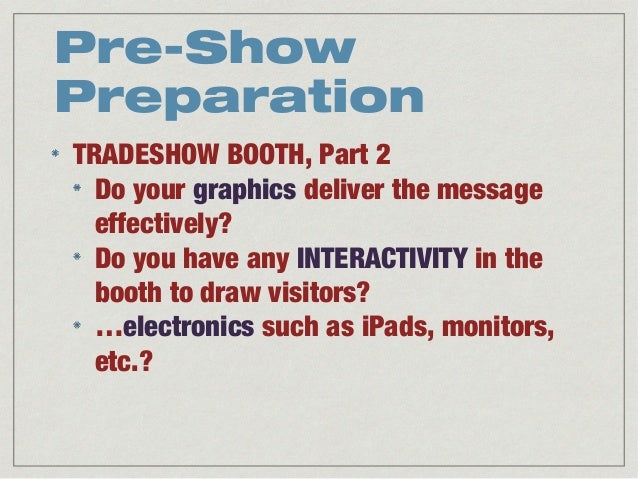 Pre-Show Preparation

* TRADESHOW BOOTH, Part 2
  * Do your graphics deliver the message effectively?
  * Do you have any INTERACTIVITY in the booth to draw visitors?
  * …electronics such as iPads, monitors, etc.?